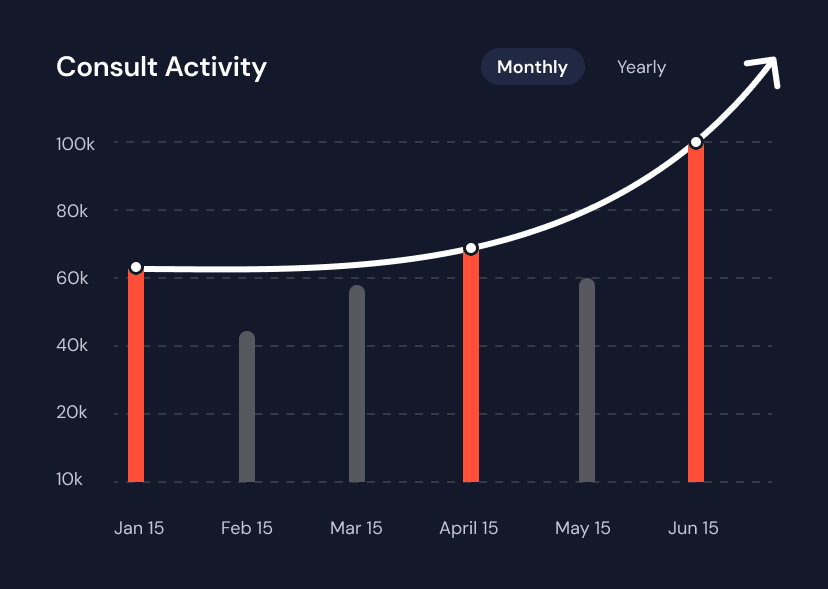 Consult Activity

Monthly Yearly

100k
80k
60k
40k
20k
10k

Jan 15 Feb 15 Mar 15 April 15 May 15 Jun 15